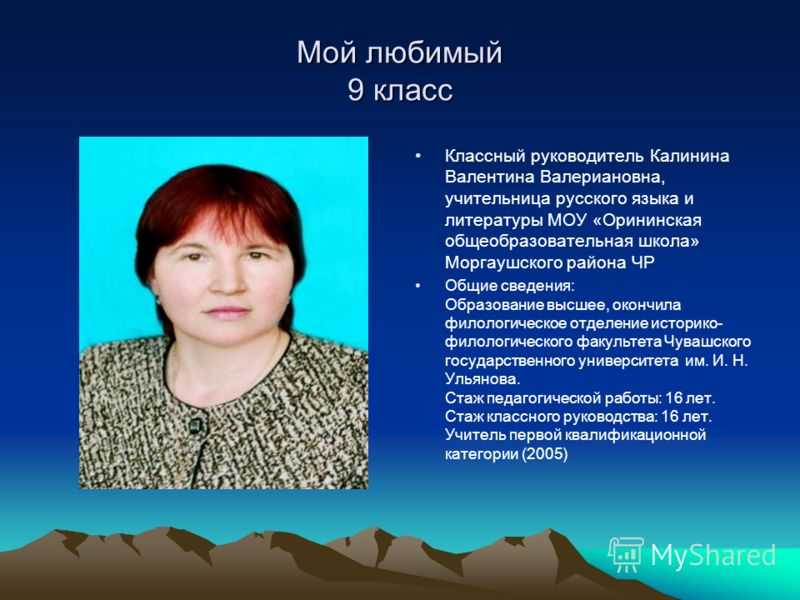 Мой любимый
9 класс

• Классный руководитель Калинина Валентина Валериановна, учительница русского языка и литературы МОУ «Орининская общеобразовательная школа» Моргаушского района ЧР

• Общие сведения:
Образование высшее, окончила филологическое отделение историко-филологического факультета Чувашского государственного университета им. И. Н. Ульянова.
Стаж педагогической работы: 16 лет.
Стаж классного руководства: 16 лет.
Учитель первой квалификационной категории (2005)

MyShared